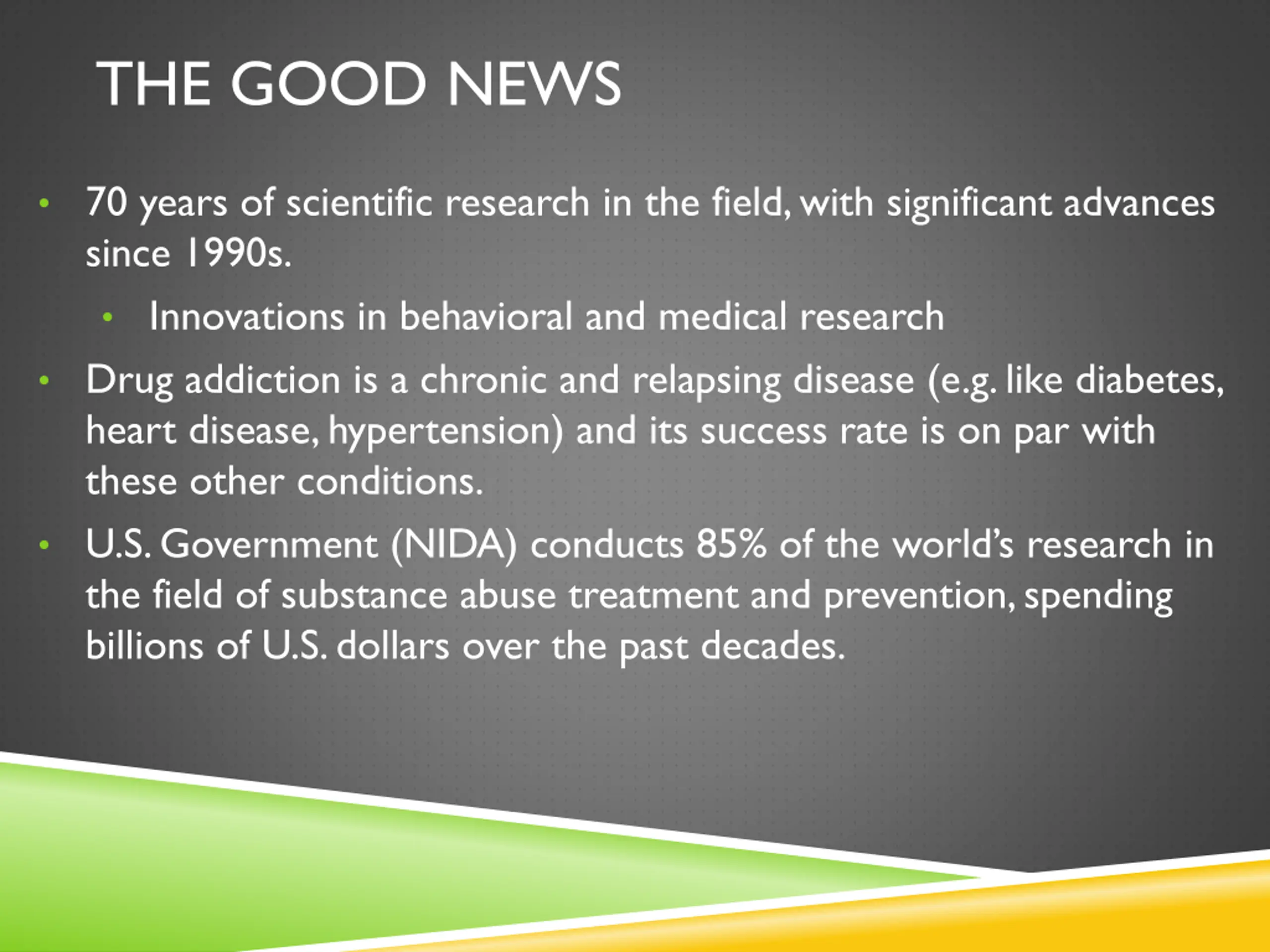 THE GOOD NEWS

• 70 years of scientific research in the field, with significant advances since 1990s.
  • Innovations in behavioral and medical research
• Drug addiction is a chronic and relapsing disease (e.g. like diabetes, heart disease, hypertension) and its success rate is on par with these other conditions.
• U.S. Government (NIDA) conducts 85% of the world's research in the field of substance abuse treatment and prevention, spending billions of U.S. dollars over the past decades.